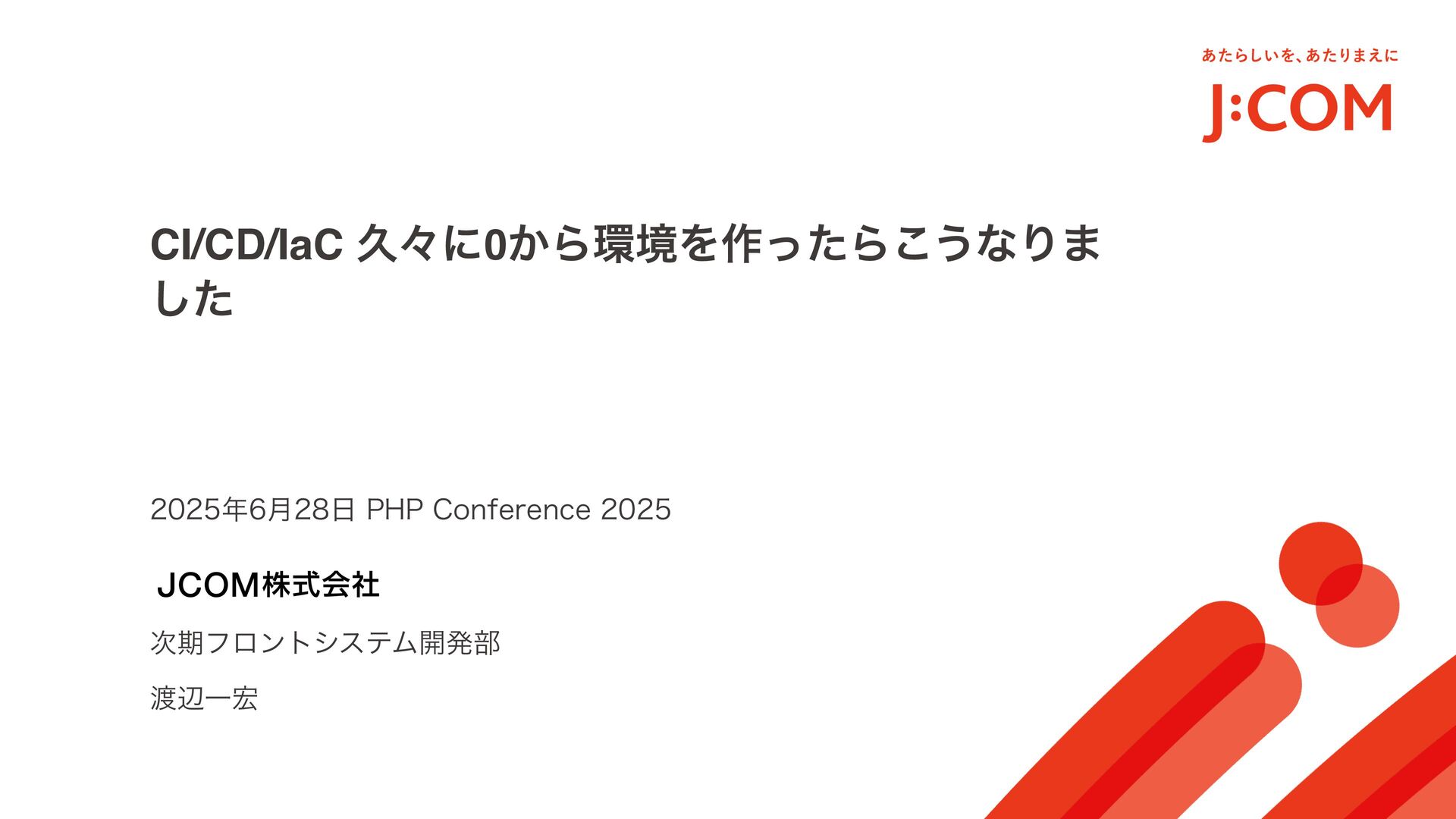 あたらしいを、あたりまえに
J:COM

CI/CD/IaC 久々に0から環境を作ったらこうなりました

2025年6月28日 PHP Conference 2025

JCOM株式会社

次期フロントシステム開発部

渡辺一宏